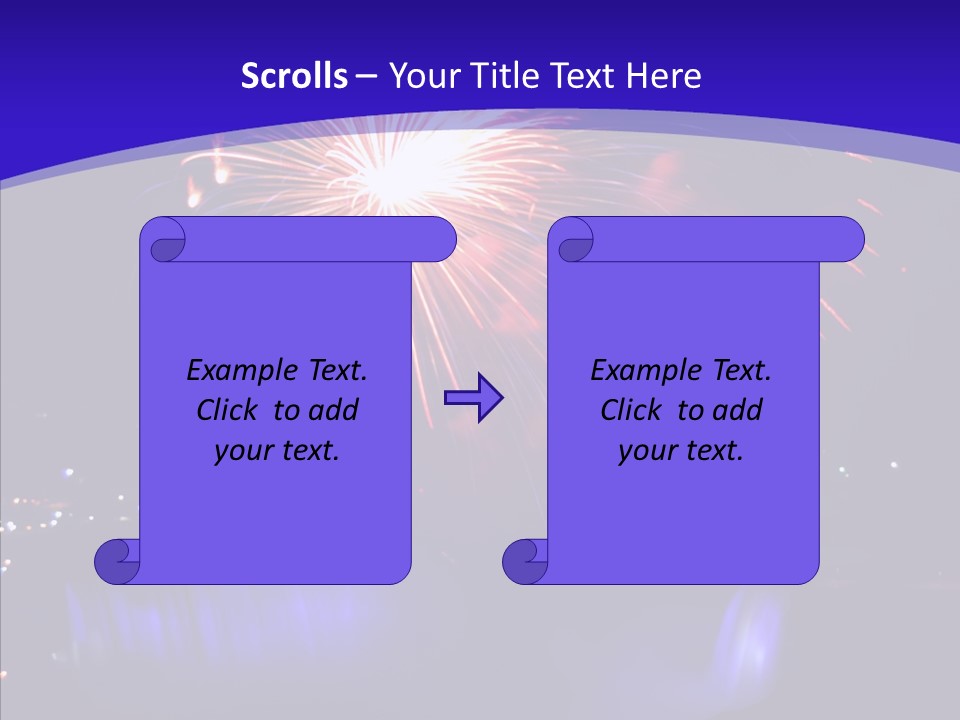 Scrolls – Your Title Text Here

Example Text. Click to add your text.

Example Text. Click to add your text.